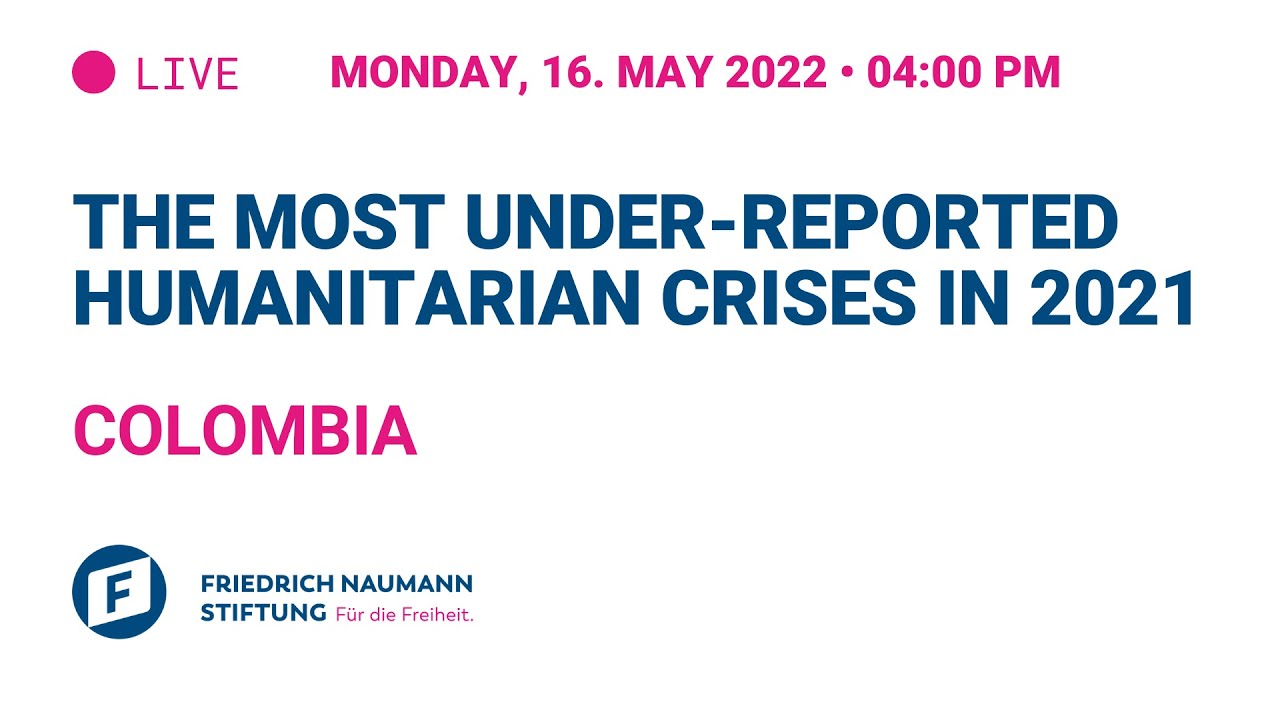 LIVE MONDAY, 16. MAY 2022 • 04:00 PM

THE MOST UNDER-REPORTED HUMANITARIAN CRISES IN 2021

COLOMBIA

F

FRIEDRICH NAUMANN STIFTUNG Für die Freiheit.